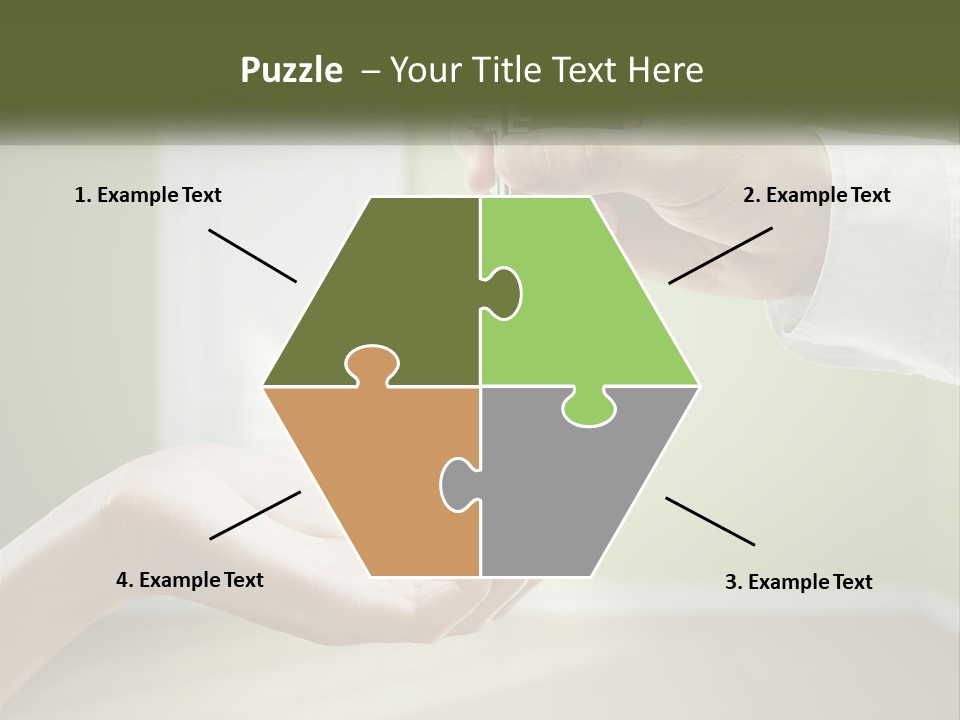 Puzzle – Your Title Text Here

1. Example Text

2. Example Text

4. Example Text

3. Example Text